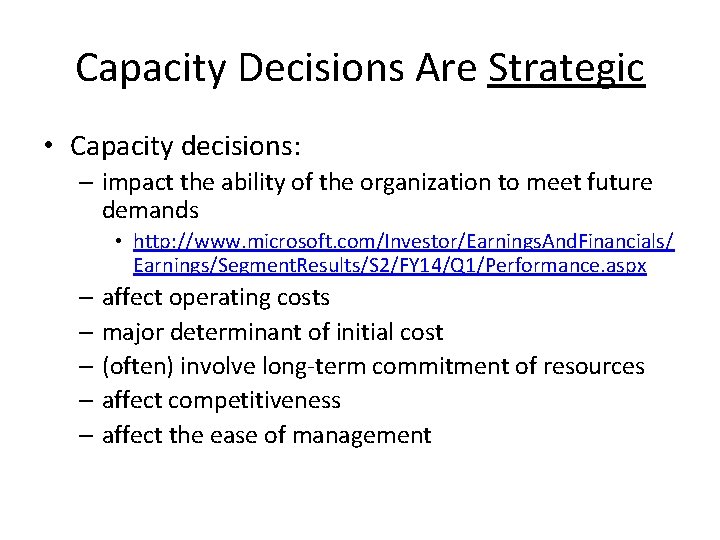 Capacity Decisions Are Strategic

• Capacity decisions:

– impact the ability of the organization to meet future demands

• http://www.microsoft.com/Investor/EarningsAndFinancials/Earnings/SegmentResults/S2/FY14/Q1/Performance.aspx

– affect operating costs

– major determinant of initial cost

– (often) involve long-term commitment of resources

– affect competitiveness

– affect the ease of management